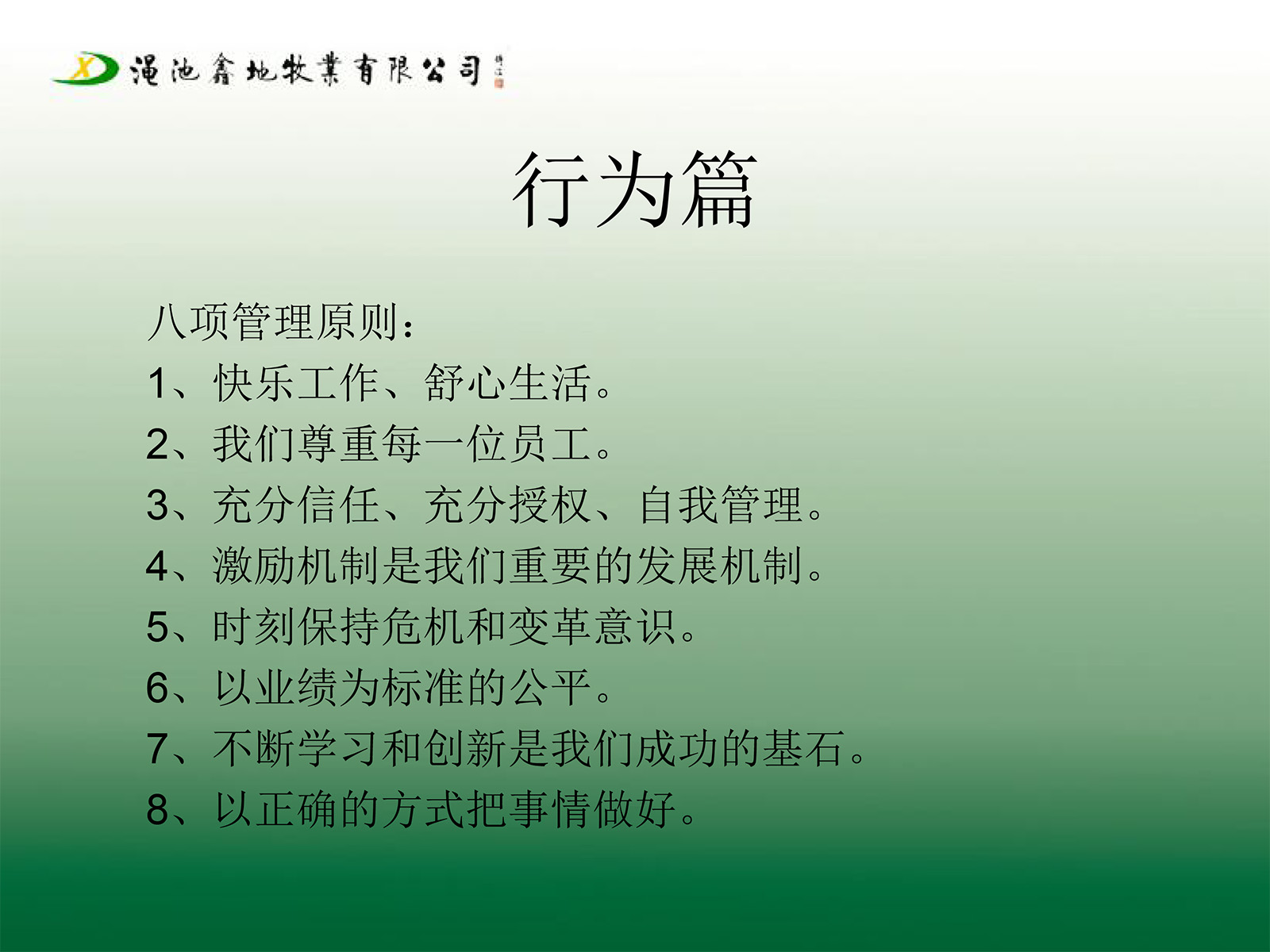 XD 渑池鑫地牧業有限公司

行为篇

八项管理原则：
1、快乐工作、舒心生活。
2、我们尊重每一位员工。
3、充分信任、充分授权、自我管理。
4、激励机制是我们重要的发展机制。
5、时刻保持危机和变革意识。
6、以业绩为标准的公平。
7、不断学习和创新是我们成功的基石。
8、以正确的方式把事情做好。